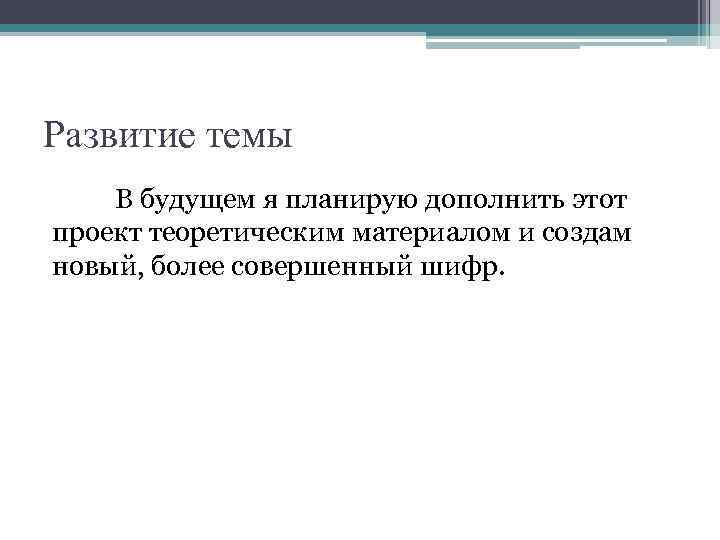 Развитие темы

В будущем я планирую дополнить этот проект теоретическим материалом и создам новый, более совершенный шифр.